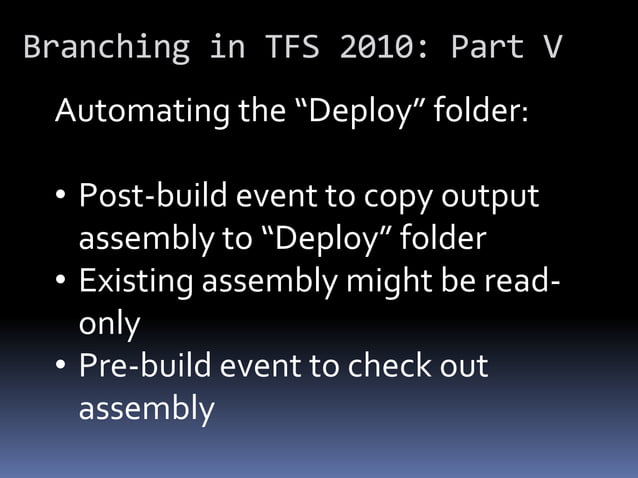 Branching in TFS 2010: Part V

Automating the “Deploy” folder:

• Post-build event to copy output assembly to “Deploy” folder
• Existing assembly might be read-only
• Pre-build event to check out assembly